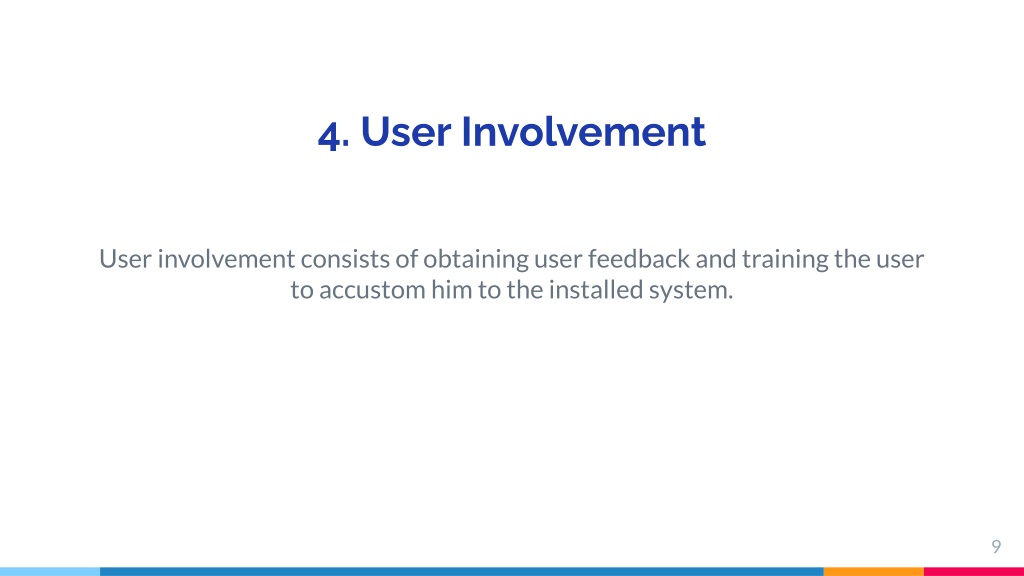 4. User Involvement

User involvement consists of obtaining user feedback and training the user to accustom him to the installed system.

9